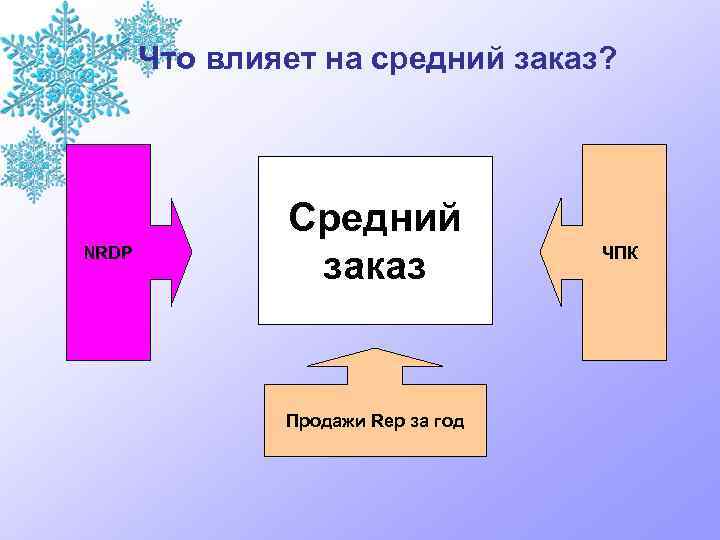 Что влияет на средний заказ?

NRDP

Средний заказ

ЧПК

Продажи Rep за год